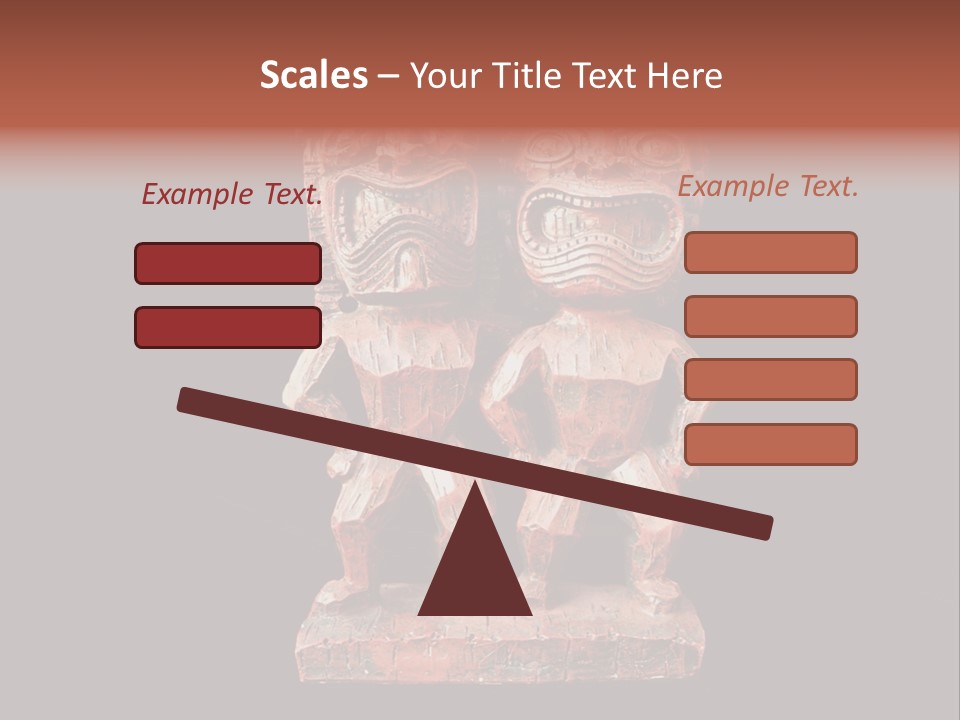 Scales – Your Title Text Here

Example Text.

Example Text.